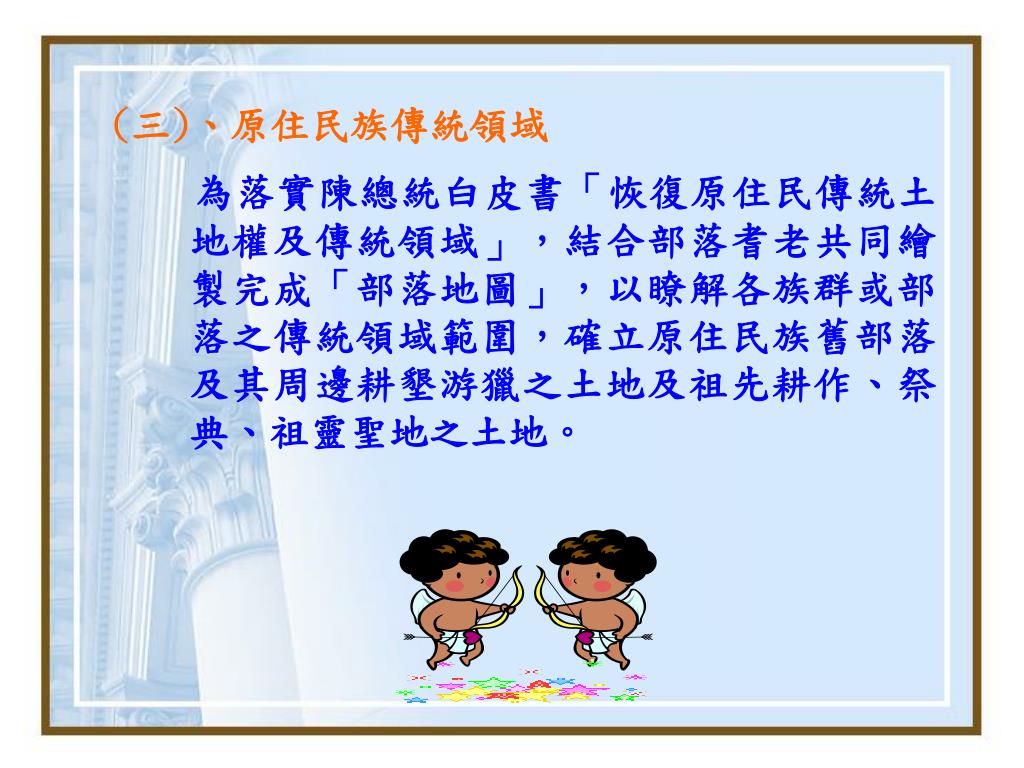 (三)、原住民族傳統領域

為落實陳總統白皮書「恢復原住民傳統土地權及傳統領域」，結合部落耆老共同繪製完成「部落地圖」，以瞭解各族群或部落之傳統領域範圍，確立原住民族舊部落及其周邊耕墾游獵之土地及祖先耕作、祭典、祖靈聖地之土地。